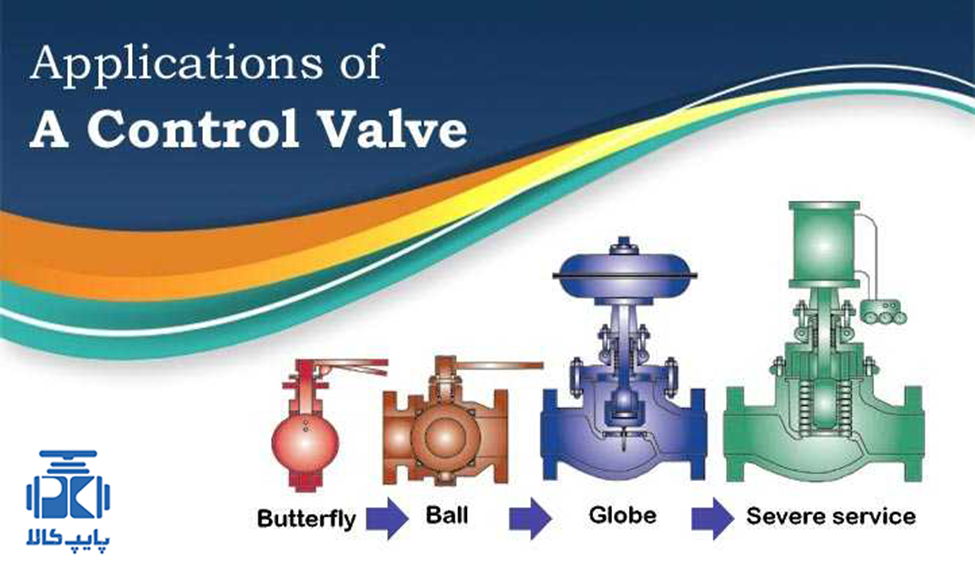 Applications of
A Control Valve

Butterfly
Ball
Globe
Severe service

پایپ کالا